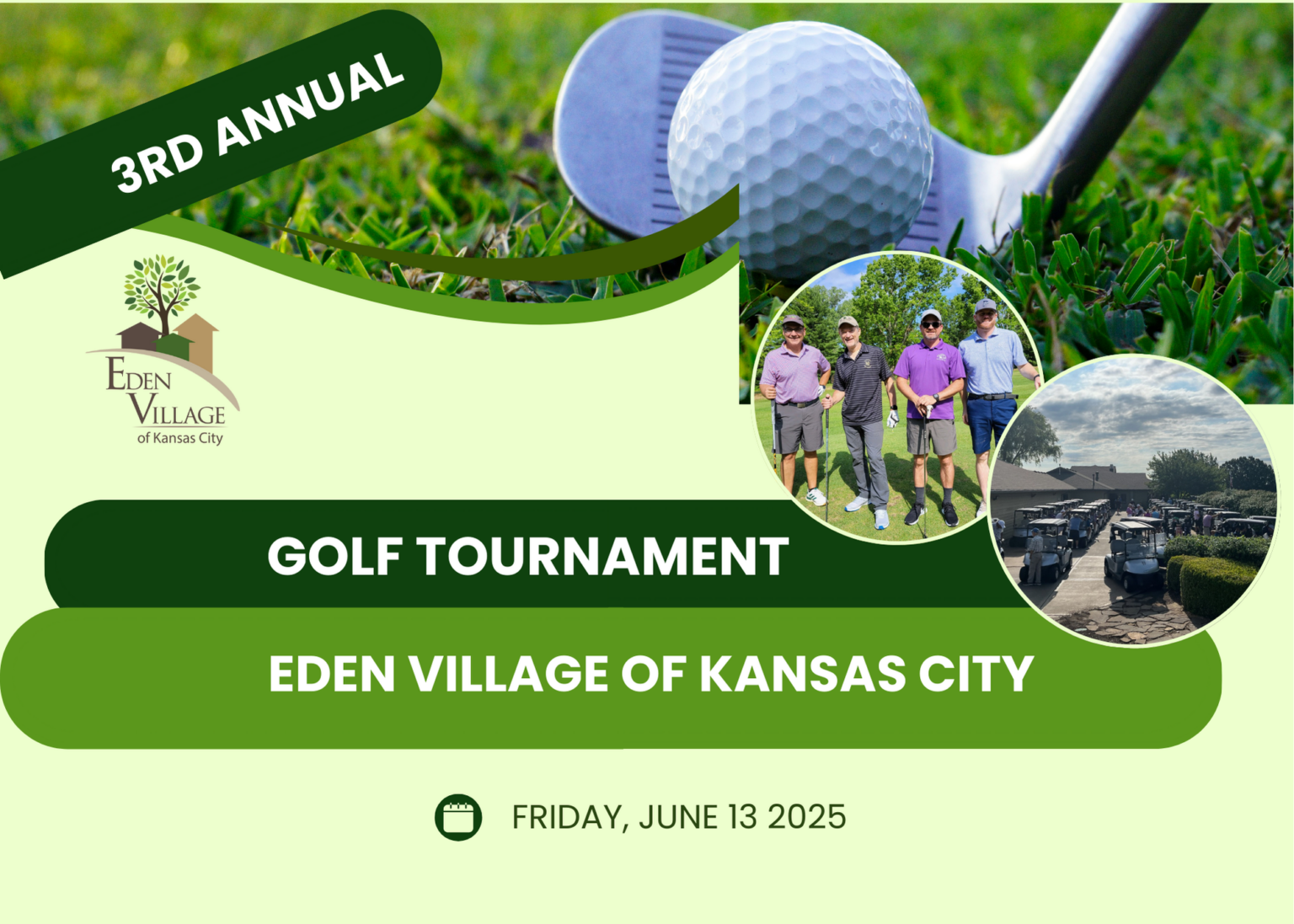 3RD ANNUAL

EDEN VILLAGE
of Kansas City

GOLF TOURNAMENT

EDEN VILLAGE OF KANSAS CITY

FRIDAY, JUNE 13 2025